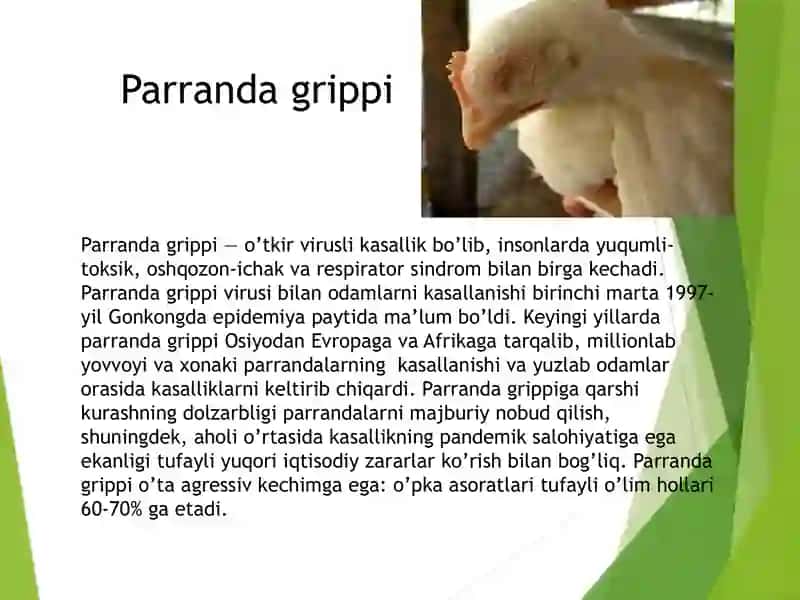 Parranda grippi

Parranda grippi — o’tkir virusli kasallik bo’lib, insonlarda yuqumli-toksik, oshqozon-ichak va respirator sindrom bilan birga kechadi. Parranda grippi virusi bilan odamlarni kasallanishi birinchi marta 1997-yil Gonkongda epidemiya paytida ma’lum bo’ldi. Keyingi yillarda parranda grippi Osiyodan Evropaga va Afrikaga tarqalib, millionlab yovvoyi va xonaki parrandalarning kasallanishi va yuzlab odamlar orasida kasalliklarni keltirib chiqardi. Parranda grippiga qarshi kurashning dolzarbligi parrandalarni majburiy nobud qilish, shuningdek, aholi o’rtasida kasallikning pandemik salohiyatiga ega ekanligi tufayli yuqori iqtisodiy zararlar ko’rish bilan bog’liq. Parranda grippi o’ta agressiv kechimga ega: o’pka asoratlari tufayli o’lim hollari 60-70% ga etadi.